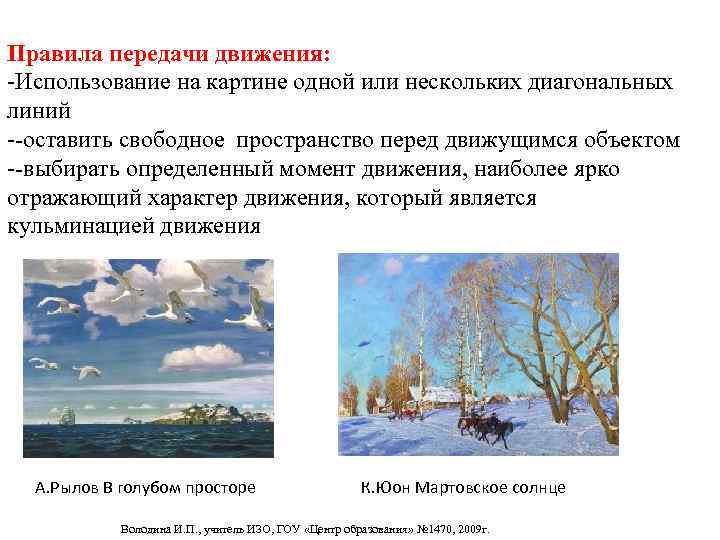 Правила передачи движения:
-Использование на картине одной или нескольких диагональных линий
--оставить свободное пространство перед движущимся объектом
--выбирать определенный момент движения, наиболее ярко отражающий характер движения, который является кульминацией движения

А.Рылов В голубом просторе

К.Юон Мартовское солнце

Володина И.П., учитель ИЗО, ГОУ «Центр образования» №1470, 2009г.